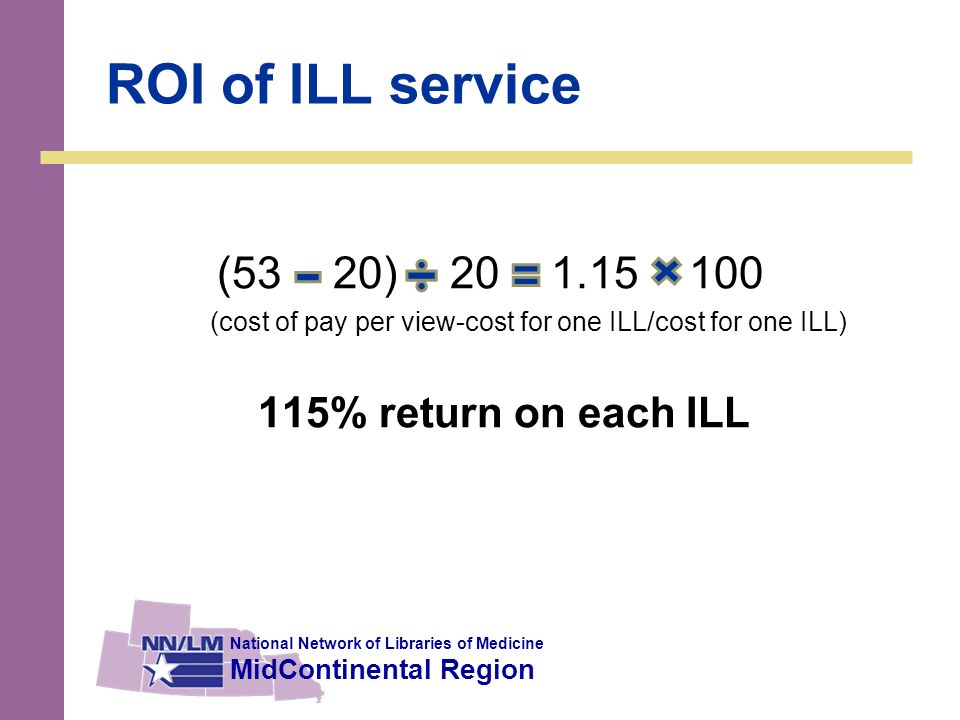 ROI of ILL service

$(53 - 20) \div 20 = 1.15 \times 100$

(cost of pay per view-cost for one ILL/cost for one ILL)

115% return on each ILL

NN/LM National Network of Libraries of Medicine
MidContinental Region